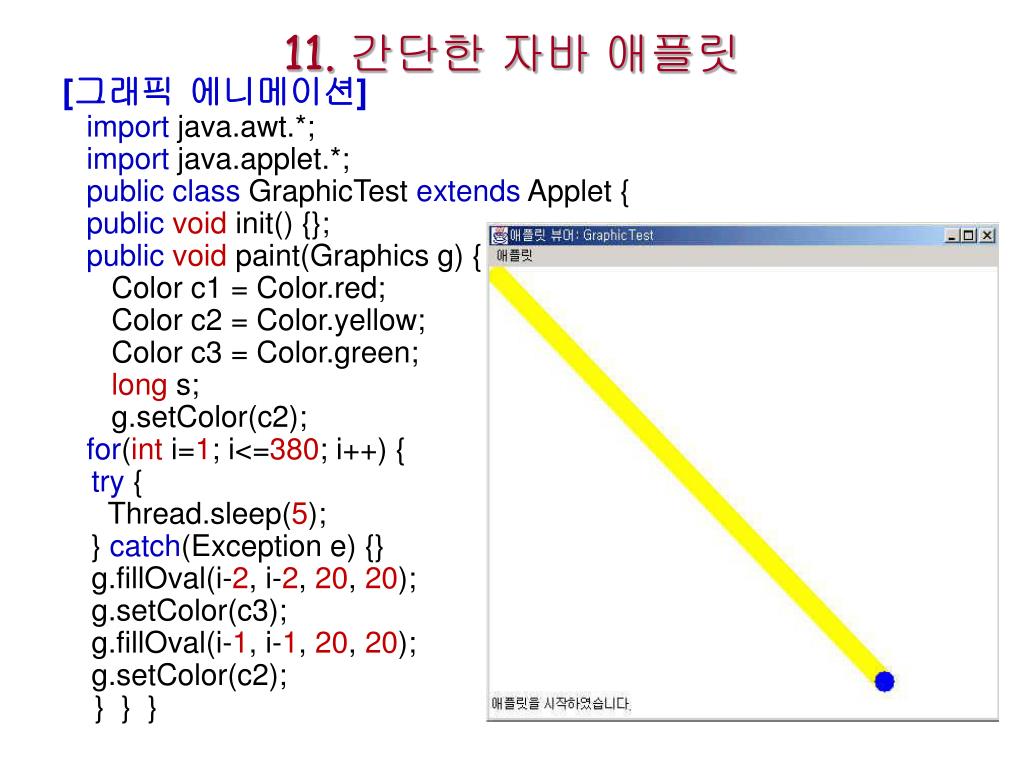 11. 간단한 자바 애플릿

[그래픽 에니메이션]

import java.awt.*;
import java.applet.*;
public class GraphicTest extends Applet {
public void init() {};
public void paint(Graphics g) {
Color c1 = Color.red;
Color c2 = Color.yellow;
Color c3 = Color.green;
long s;
g.setColor(c2);
for(int i=1; i<=380; i++) {
try {
Thread.sleep(5);
} catch(Exception e) {}
g.fillOval(i-2, i-2, 20, 20);
g.setColor(c3);
g.fillOval(i-1, i-1, 20, 20);
g.setColor(c2);
} } }

애플릿 뷰어: GraphicTest
애플릿
애플릿을 시작하였습니다.